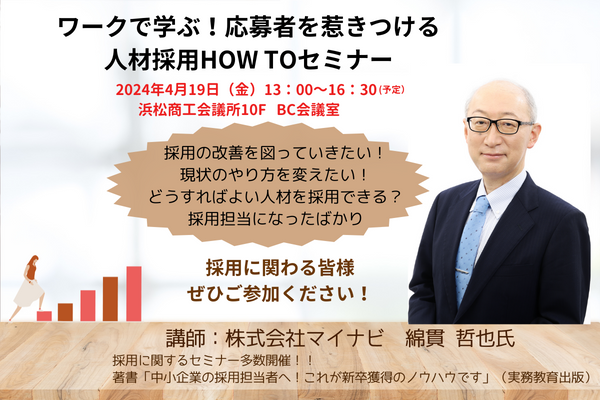 ワークで学ぶ！応募者を惹きつける
人材採用HOW TOセミナー

2024年4月19日（金）13：00～16：30(予定)
浜松商工会議所10F　BC会議室

採用の改善を図っていきたい！
現状のやり方を変えたい！
どうすればよい人材を採用できる？
採用担当になったばかり

採用に関わる皆様
ぜひご参加ください！

講師：株式会社マイナビ　綿貫 哲也氏
採用に関するセミナー多数開催！！
著書「中小企業の採用担当者へ！これが新卒獲得のノウハウです」（実務教育出版）